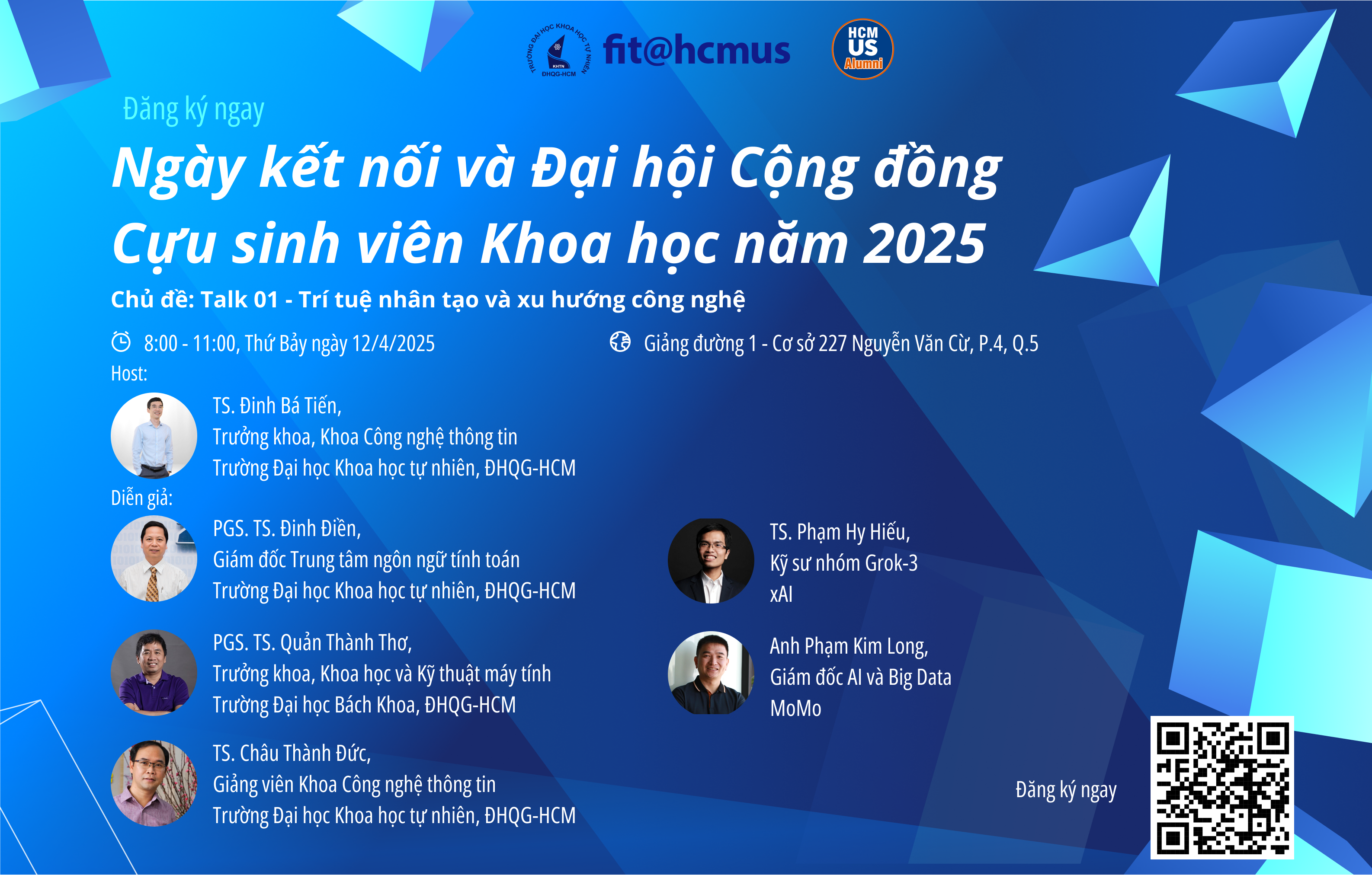 TRƯỜNG ĐẠI HỌC KHOA HỌC TỰ NHIÊN
KHTN
ĐHQG-HCM

fit@hcmus

HCM US Alumni

Đăng ký ngay

Ngày kết nối và Đại hội Cộng đồng Cựu sinh viên Khoa học năm 2025

Chủ đề: Talk 01 - Trí tuệ nhân tạo và xu hướng công nghệ

8:00 - 11:00, Thứ Bảy ngày 12/4/2025

Giảng đường 1 - Cơ sở 227 Nguyễn Văn Cừ, P.4, Q.5

Host:

TS. Đinh Bá Tiến,
Trưởng khoa, Khoa Công nghệ thông tin
Trường Đại học Khoa học tự nhiên, ĐHQG-HCM

Diễn giả:

PGS. TS. Đinh Điền,
Giám đốc Trung tâm ngôn ngữ tính toán
Trường Đại học Khoa học tự nhiên, ĐHQG-HCM

PGS. TS. Quản Thành Thơ,
Trưởng khoa, Khoa học và Kỹ thuật máy tính
Trường Đại học Bách Khoa, ĐHQG-HCM

TS. Châu Thành Đức,
Giảng viên Khoa Công nghệ thông tin
Trường Đại học Khoa học tự nhiên, ĐHQG-HCM

TS. Phạm Hy Hiếu,
Kỹ sư nhóm Grok-3
xAI

Anh Phạm Kim Long,
Giám đốc AI và Big Data
MoMo

Đăng ký ngay